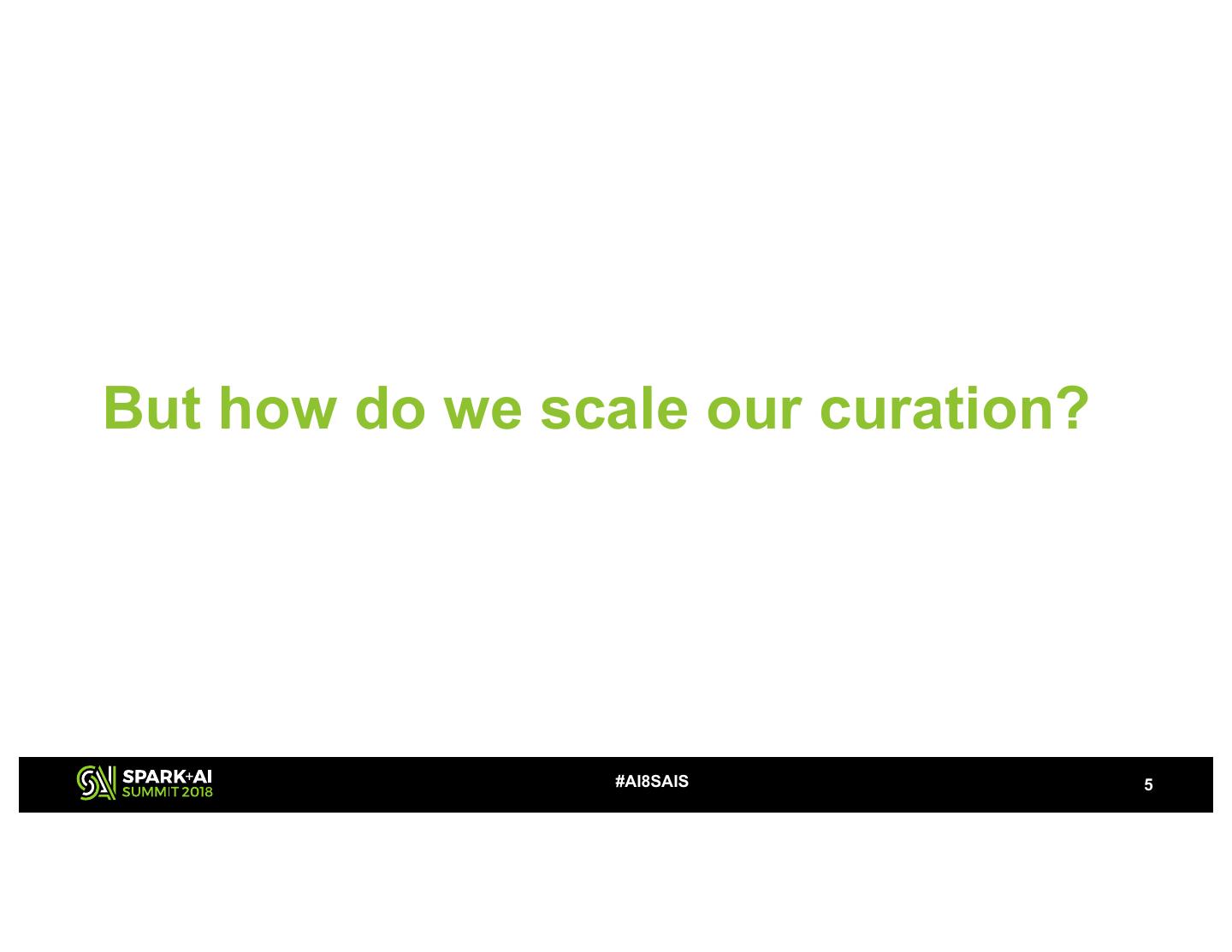 But how do we scale our curation?

SPARK+AI SUMMIT 2018

#AI8SAIS

5